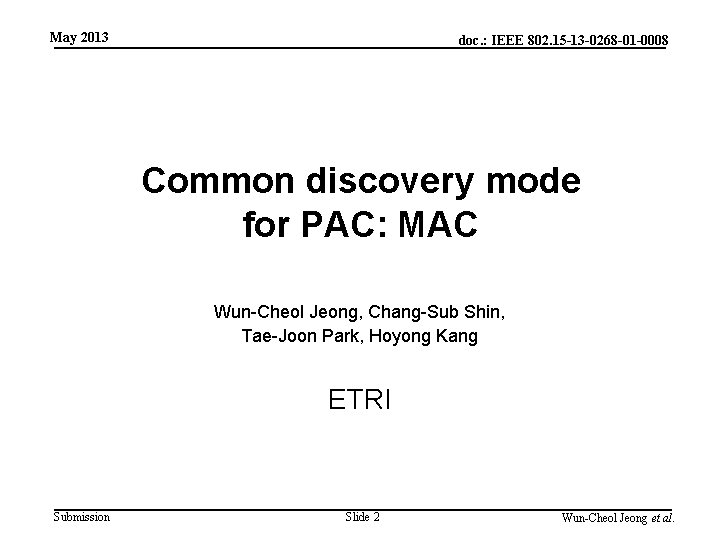 May 2013

doc.: IEEE 802.15-13-0268-01-0008

Common discovery mode for PAC: MAC

Wun-Cheol Jeong, Chang-Sub Shin, Tae-Joon Park, Hoyong Kang

ETRI

Submission

Slide 2

Wun-Cheol Jeong et al.